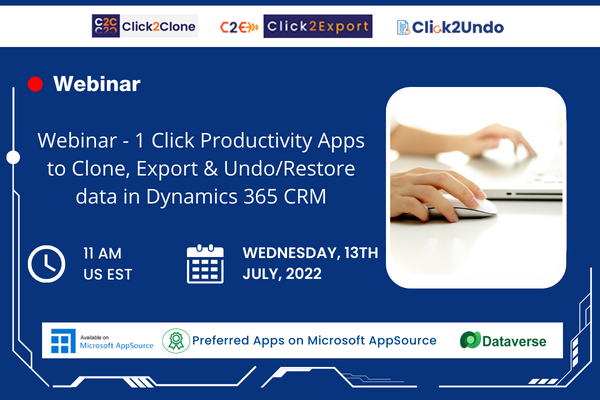 C2C Click2Clone C2E Click2Export Click2Undo

Webinar

Webinar - 1 Click Productivity Apps to Clone, Export & Undo/Restore data in Dynamics 365 CRM

11 AM US EST

WEDNESDAY, 13TH JULY, 2022

Available on Microsoft AppSource

Preferred Apps on Microsoft AppSource

Dataverse